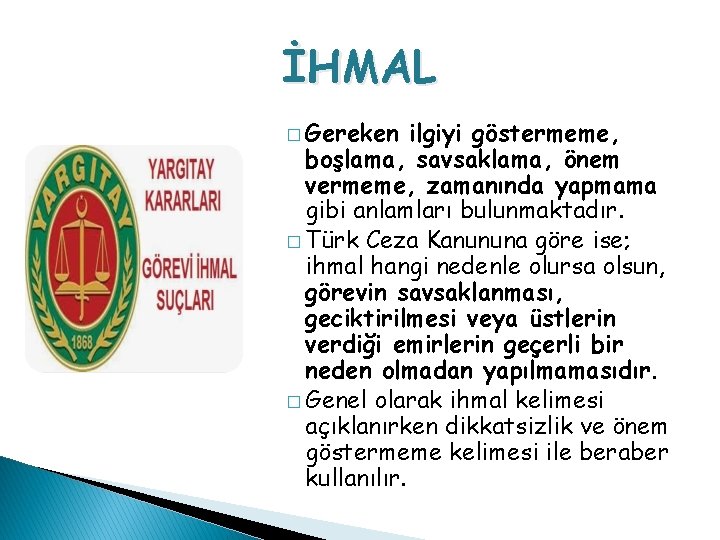 İHMAL

YARGITAY
1868

YARGITAY KARARLARI

GÖREVİ İHMAL SUÇLARI

□ Gereken ilgiyi göstermeme, boşlama, savsaklama, önem vermeme, zamanında yapmama gibi anlamları bulunmaktadır.

□ Türk Ceza Kanununa göre ise; ihmal hangi nedenle olursa olsun, görevin savsaklanması, geciktirilmesi veya üstlerin verdiği emirlerin geçerli bir neden olmadan yapılmamasıdır.

□ Genel olarak ihmal kelimesi açıklanırken dikkatsizlik ve önem göstermeme kelimesi ile beraber kullanılır.